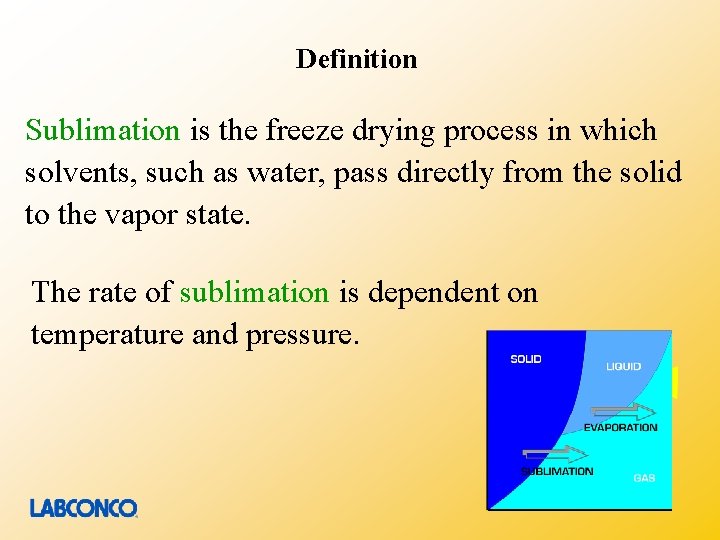 Definition

Sublimation is the freeze drying process in which solvents, such as water, pass directly from the solid to the vapor state.

The rate of sublimation is dependent on temperature and pressure.

SOLID
LIQUID
EVAPORATION
SUBLIMATION
GAS

LABCONCO